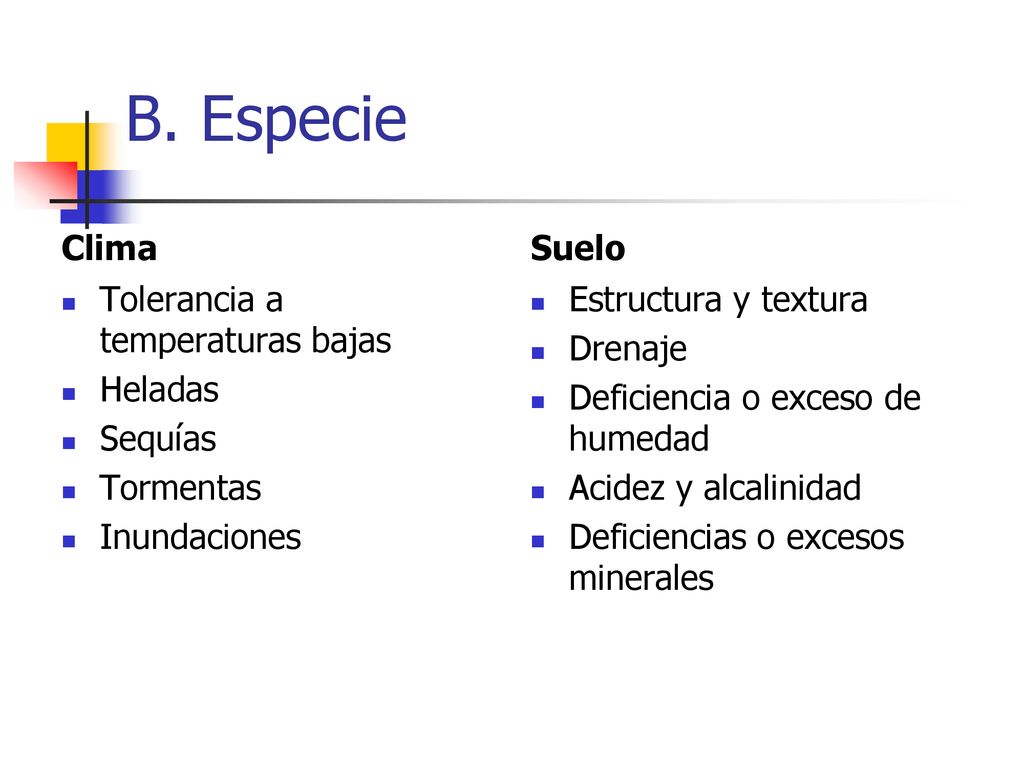 B. Especie

Clima

- Tolerancia a temperaturas bajas
- Heladas
- Sequías
- Tormentas
- Inundaciones

Suelo

- Estructura y textura
- Drenaje
- Deficiencia o exceso de humedad
- Acidez y alcalinidad
- Deficiencias o excesos minerales